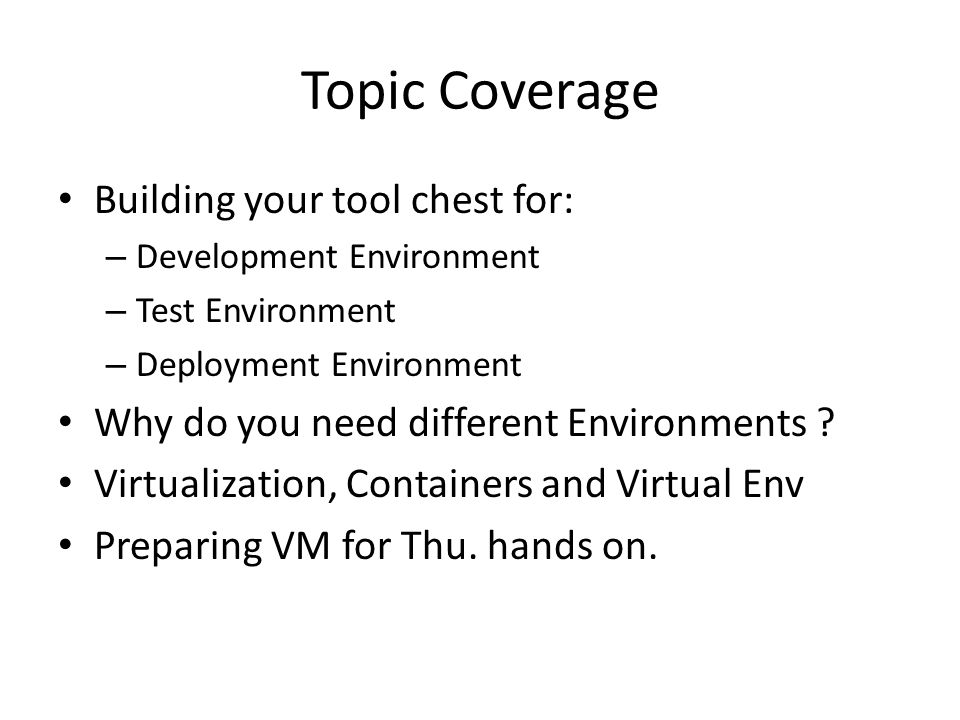 Topic Coverage

• Building your tool chest for:
– Development Environment
– Test Environment
– Deployment Environment
• Why do you need different Environments ?
• Virtualization, Containers and Virtual Env
• Preparing VM for Thu. hands on.